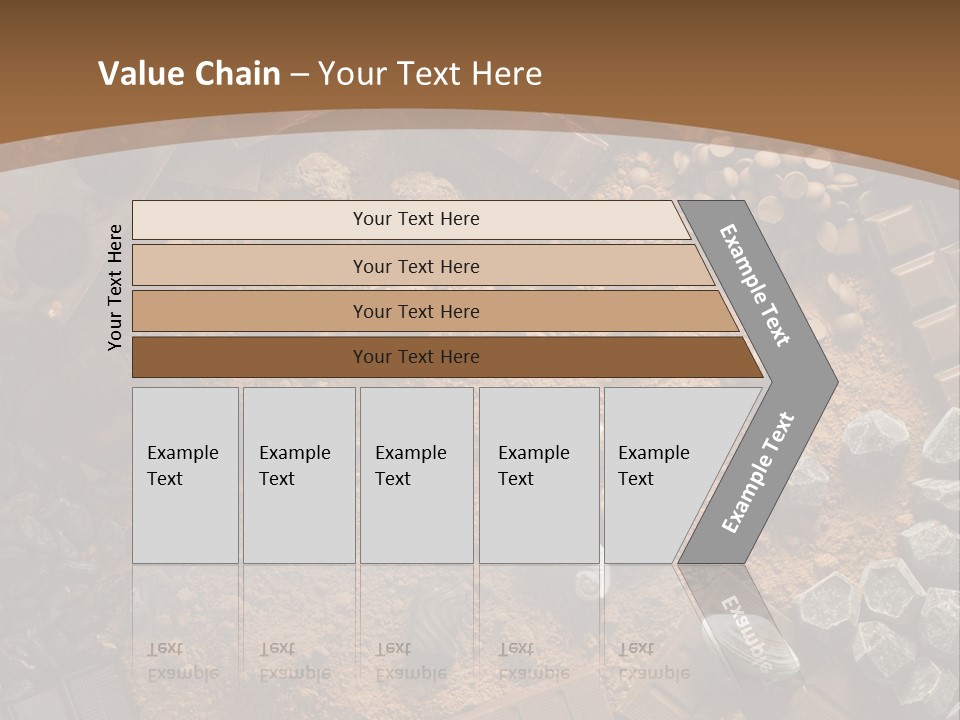 Value Chain – Your Text Here

Your Text Here

Your Text Here

Your Text Here

Your Text Here

Your Text Here

Example Text

Example Text

Example Text

Example Text

Example Text

Example Text

Example Text